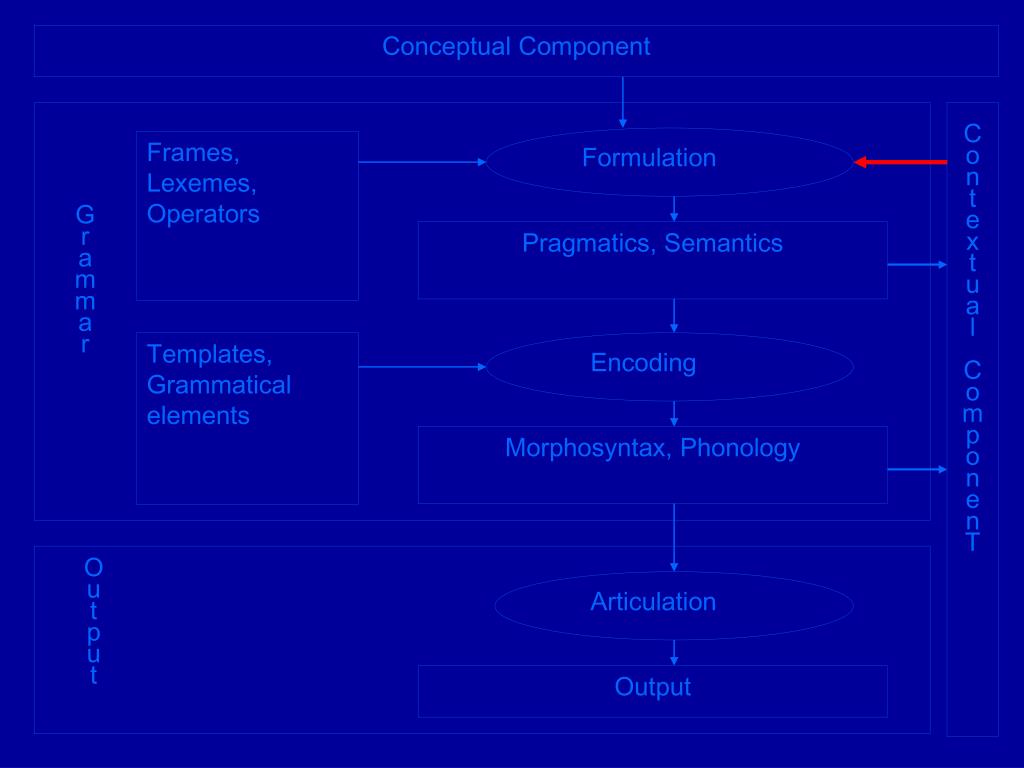 Conceptual Component

Grammar

Frames, Lexemes, Operators

Formulation

Pragmatics, Semantics

Templates, Grammatical elements

Encoding

Morphosyntax, Phonology

Output

Articulation

Output

Contextual ComponenT